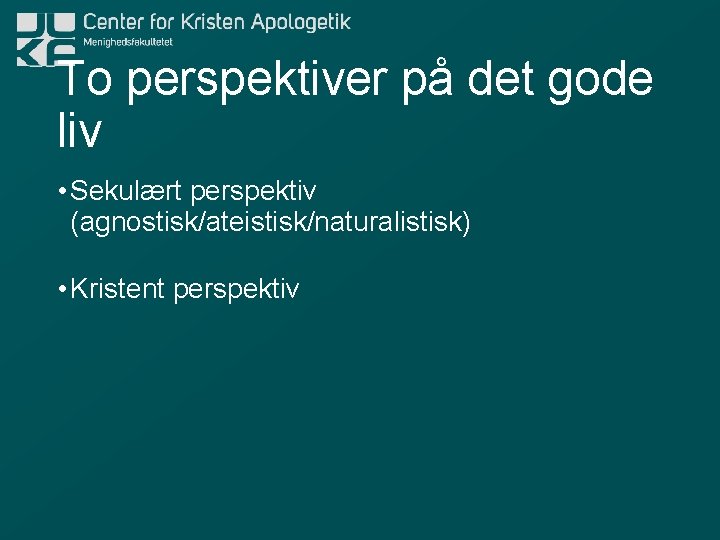 Center for Kristen Apologetik
Menighedsfakultetet

To perspektiver på det gode liv

• Sekulært perspektiv (agnostisk/ateistisk/naturalistisk)

• Kristent perspektiv